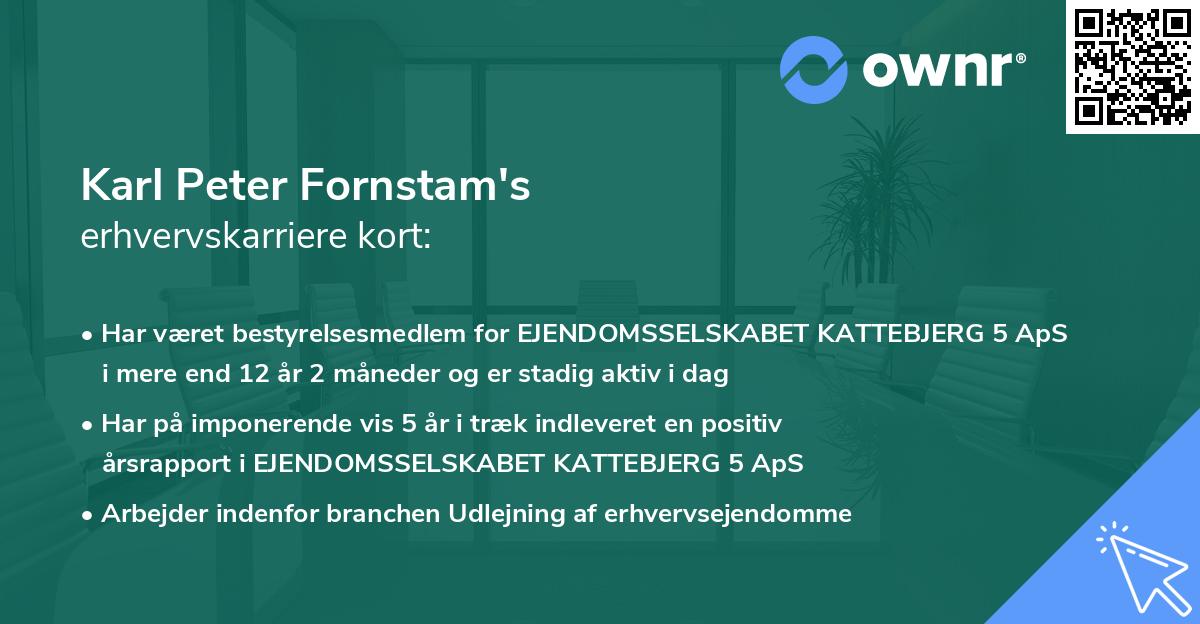 ownr®

Karl Peter Fornstam's
erhvervskarriere kort:

• Har været bestyrelsesmedlem for EJENDOMSSELSKABET KATTEBJERG 5 ApS i mere end 12 år 2 måneder og er stadig aktiv i dag

• Har på imponerende vis 5 år i træk indleveret en positiv årsrapport i EJENDOMSSELSKABET KATTEBJERG 5 ApS

• Arbejder indenfor branchen Udlejning af erhvervsejendomme